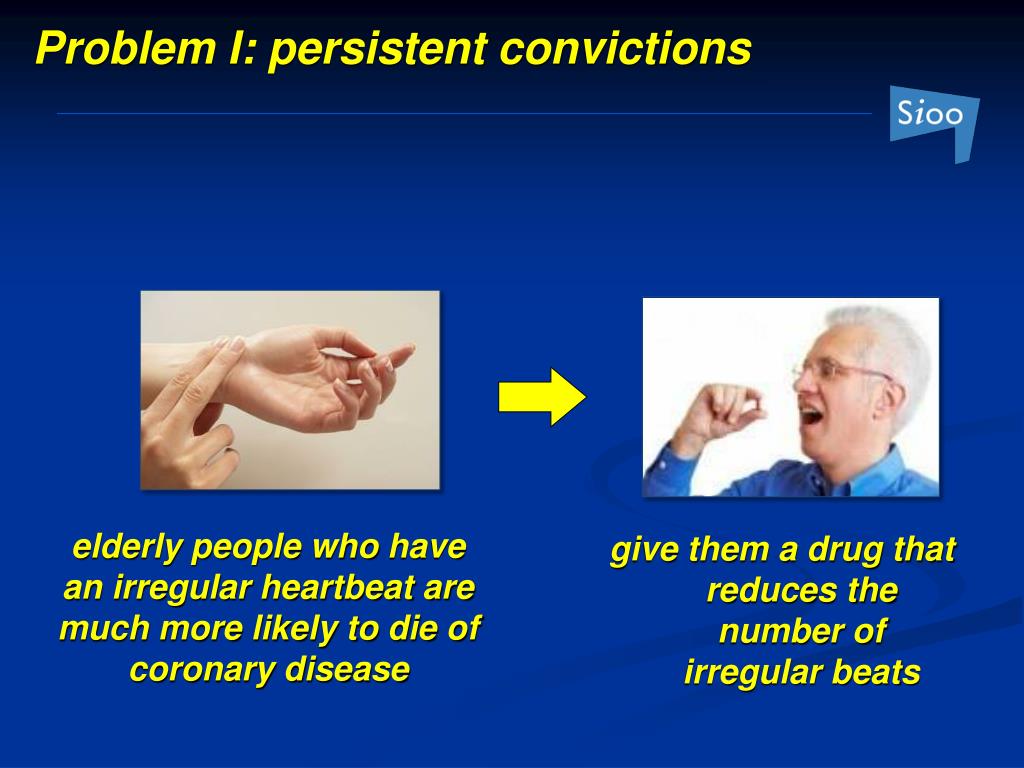 Problem I: persistent convictions

Sioo

elderly people who have an irregular heartbeat are much more likely to die of coronary disease

give them a drug that reduces the number of irregular beats